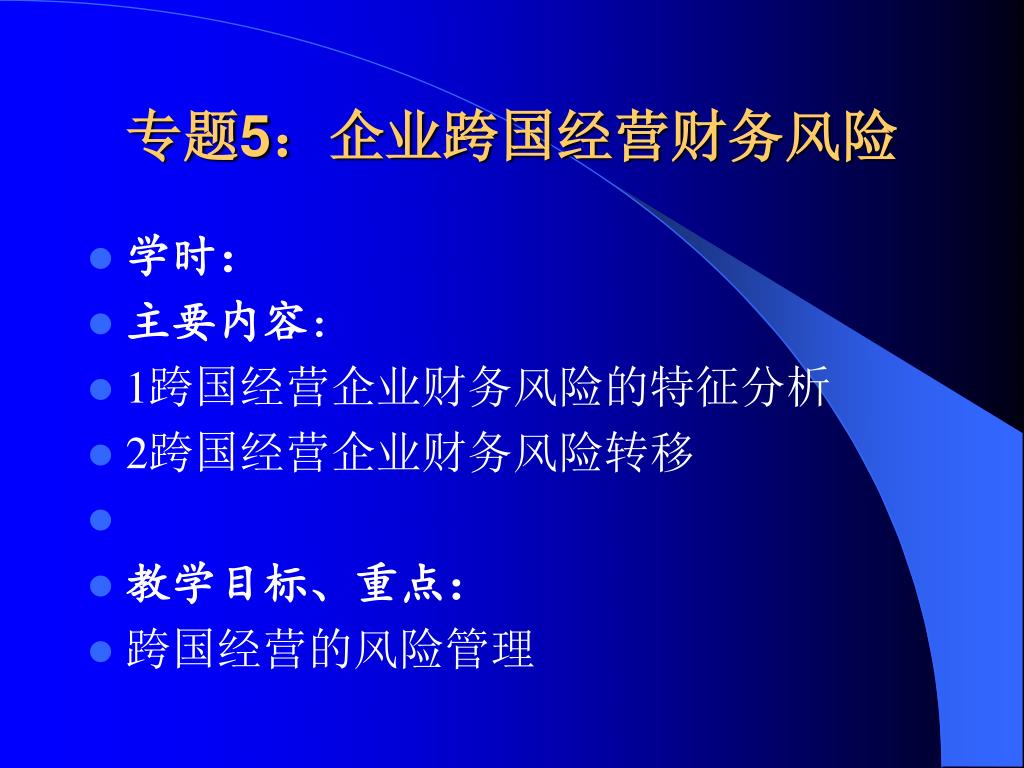 专题5：企业跨国经营财务风险

学时：

主要内容：

1跨国经营企业财务风险的特征分析

2跨国经营企业财务风险转移

教学目标、重点：

跨国经营的风险管理